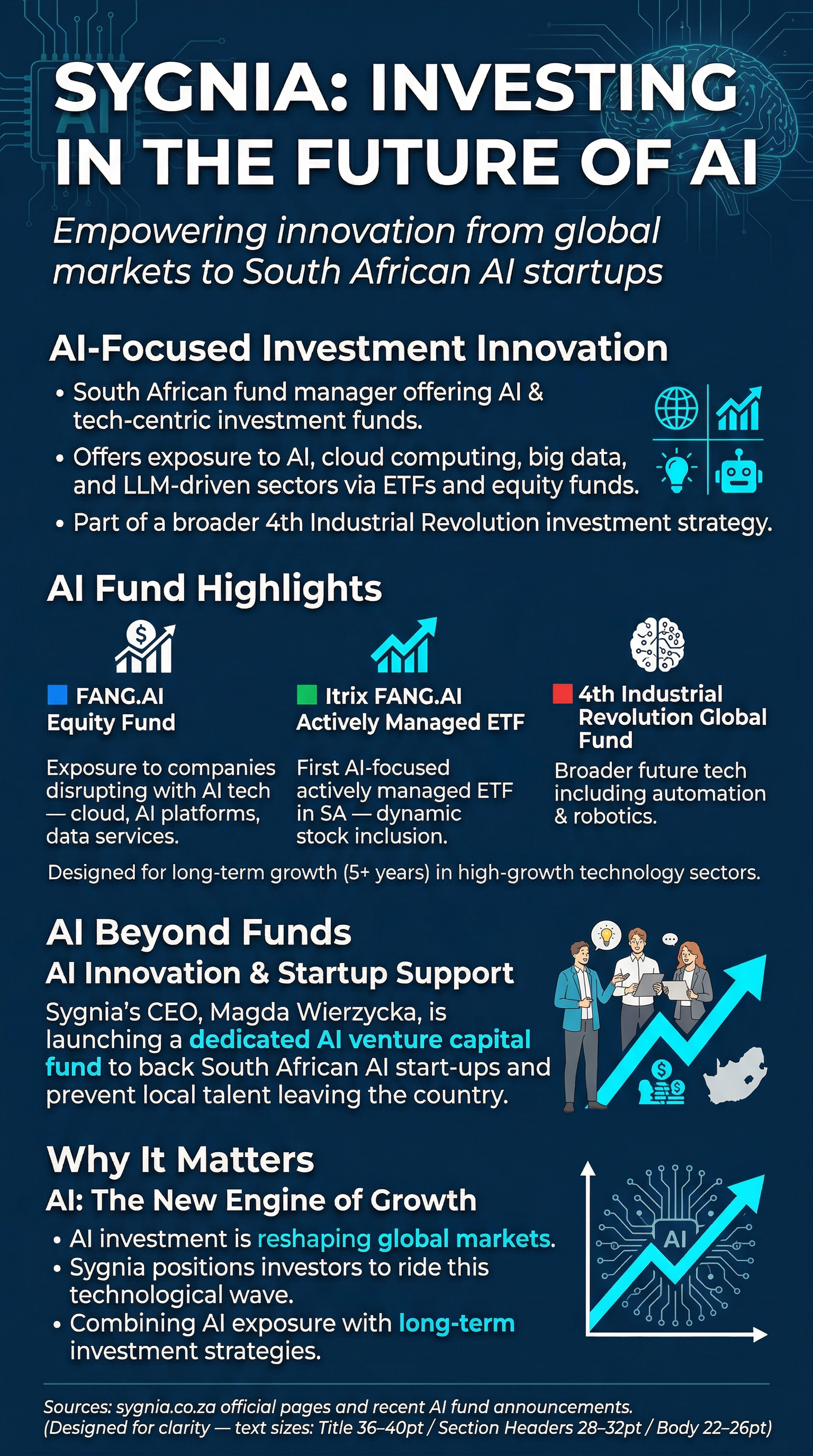 SYGNIA: INVESTING IN THE FUTURE OF AI

Empowering innovation from global markets to South African AI startups

AI-Focused Investment Innovation

• South African fund manager offering AI & tech-centric investment funds.
• Offers exposure to AI, cloud computing, big data, and LLM-driven sectors via ETFs and equity funds.
• Part of a broader 4th Industrial Revolution investment strategy.

AI Fund Highlights

FANG.AI Equity Fund

Exposure to companies disrupting with AI tech — cloud, AI platforms, data services.

Itrix FANG.AI Actively Managed ETF

First AI-focused actively managed ETF in SA — dynamic stock inclusion.

4th Industrial Revolution Global Fund

Broader future tech including automation & robotics.

Designed for long-term growth (5+ years) in high-growth technology sectors.

AI Beyond Funds

AI Innovation & Startup Support

Sygnia's CEO, Magda Wierzycka, is launching a dedicated AI venture capital fund to back South African AI start-ups and prevent local talent leaving the country.

Why It Matters

AI: The New Engine of Growth

• AI investment is reshaping global markets.
• Sygnia positions investors to ride this technological wave.
• Combining AI exposure with long-term investment strategies.

AI

Sources: sygnia.co.za official pages and recent AI fund announcements.
(Designed for clarity — text sizes: Title 36–40pt / Section Headers 28–32pt / Body 22–26pt)